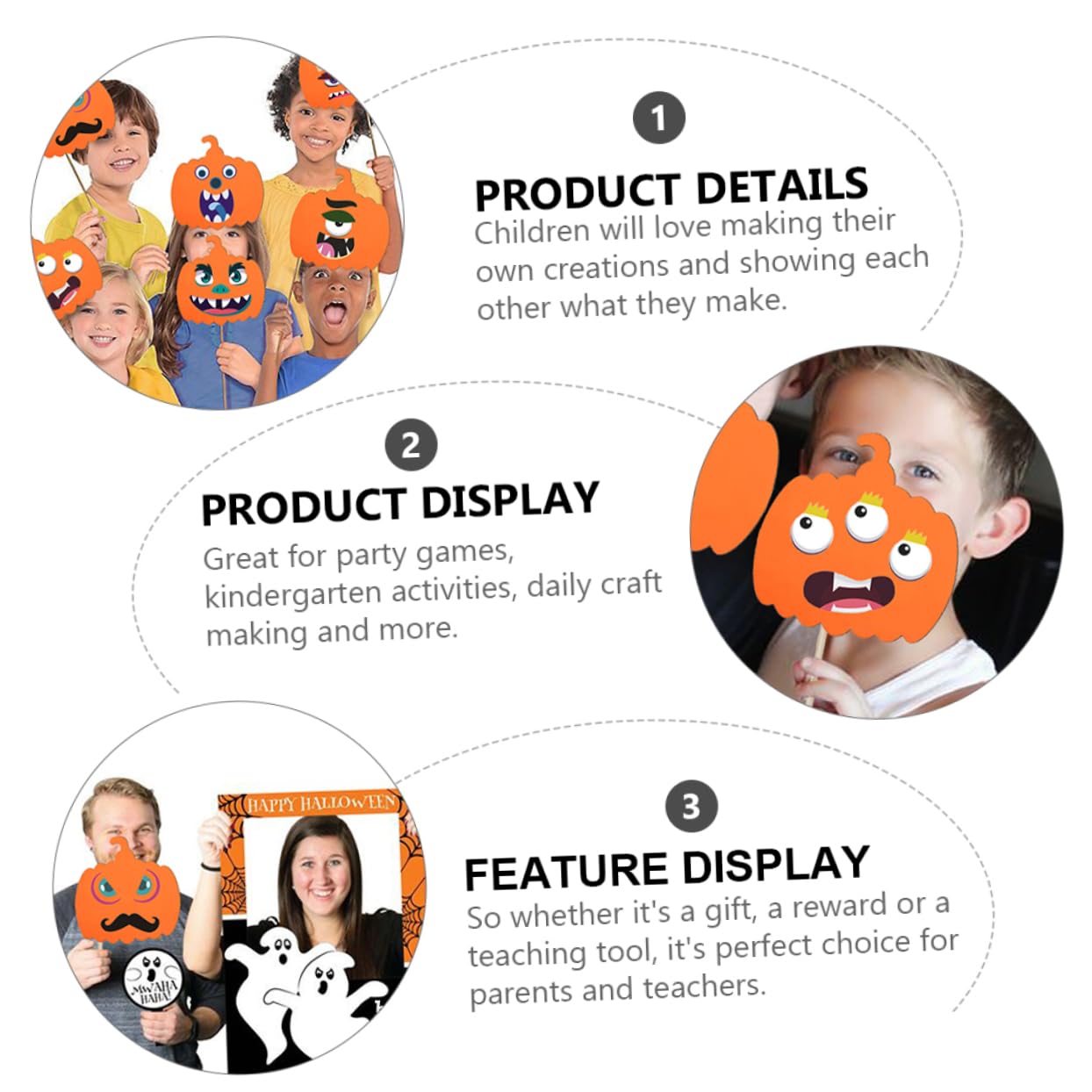 1

PRODUCT DETAILS

Children will love making their own creations and showing each other what they make.

2

PRODUCT DISPLAY

Great for party games, kindergarten activities, daily craft making and more.

HAPPY HALLOWEEN

MWAHA HAHA!

3

FEATURE DISPLAY

So whether it's a gift, a reward or a teaching tool, it's perfect choice for parents and teachers.